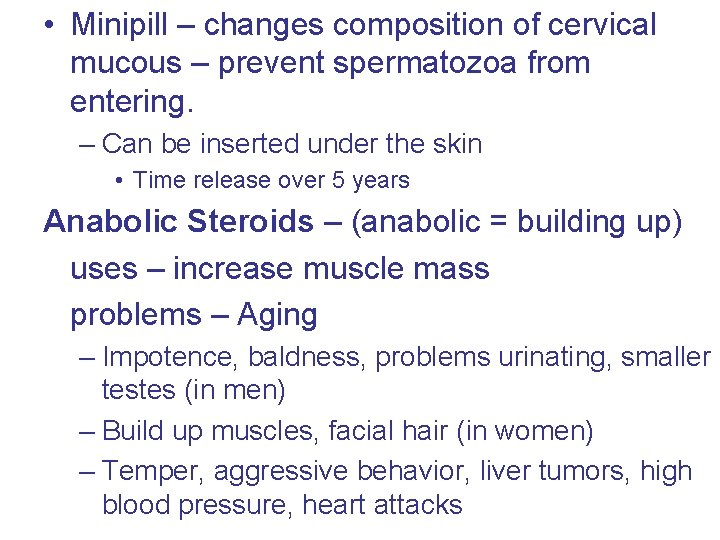 • Minipill – changes composition of cervical mucous – prevent spermatozoa from entering.

– Can be inserted under the skin

• Time release over 5 years

Anabolic Steroids – (anabolic = building up)

uses – increase muscle mass

problems – Aging

– Impotence, baldness, problems urinating, smaller testes (in men)

– Build up muscles, facial hair (in women)

– Temper, aggressive behavior, liver tumors, high blood pressure, heart attacks